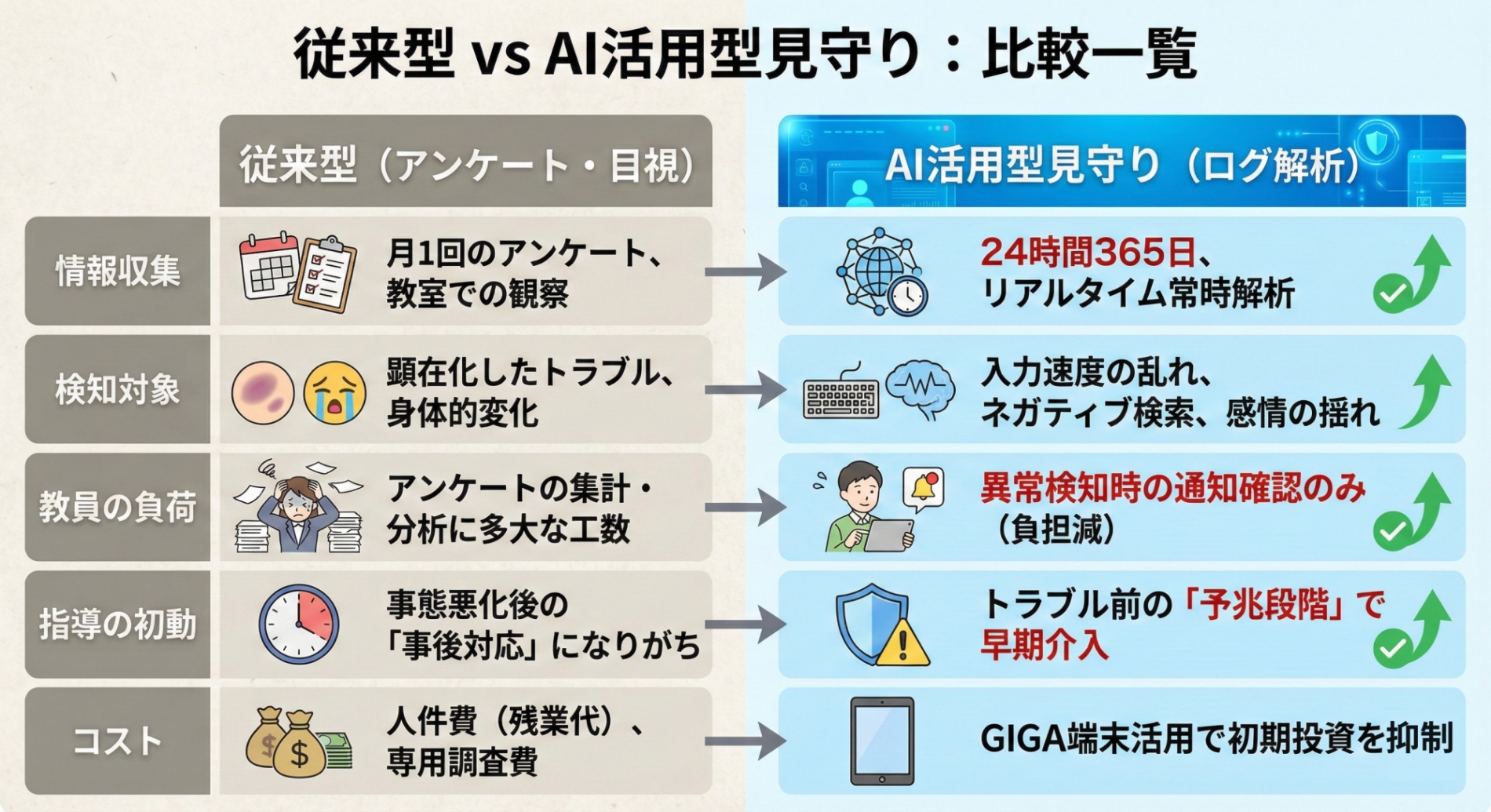 従来型 vs AI活用型見守り：比較一覧

|  | 従来型（アンケート・目視） | AI活用型見守り（ログ解析） |
|---|---|---|
| 情報収集 | 月1回のアンケート、教室での観察 | 24時間365日、リアルタイム常時解析 |
| 検知対象 | 顕在化したトラブル、身体的変化 | 入力速度の乱れ、ネガティブ検索、感情の揺れ |
| 教員の負荷 | アンケートの集計・分析に多大な工数 | 異常検知時の通知確認のみ（負担減） |
| 指導の初動 | 事態悪化後の「事後対応」になりがち | トラブル前の「予兆段階」で早期介入 |
| コスト | 人件費（残業代）、専用調査費 | GIGA端末活用で初期投資を抑制 |